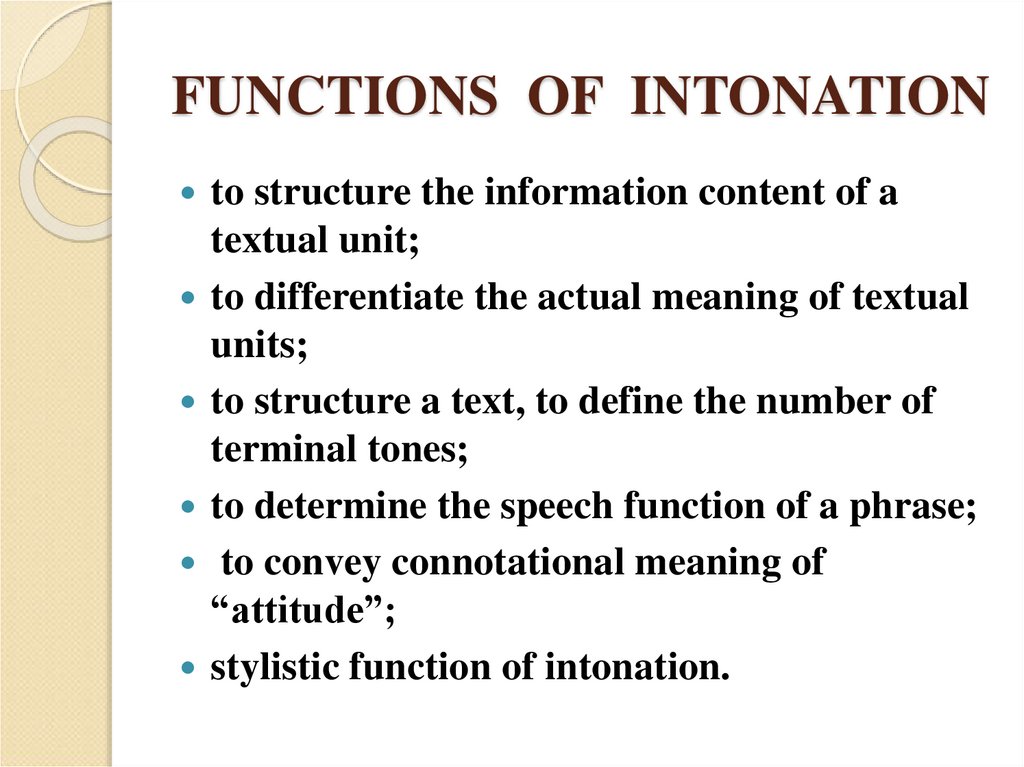 FUNCTIONS OF INTONATION

- to structure the information content of a textual unit;
- to differentiate the actual meaning of textual units;
- to structure a text, to define the number of terminal tones;
- to determine the speech function of a phrase;
- to convey connotational meaning of “attitude”;
- stylistic function of intonation.